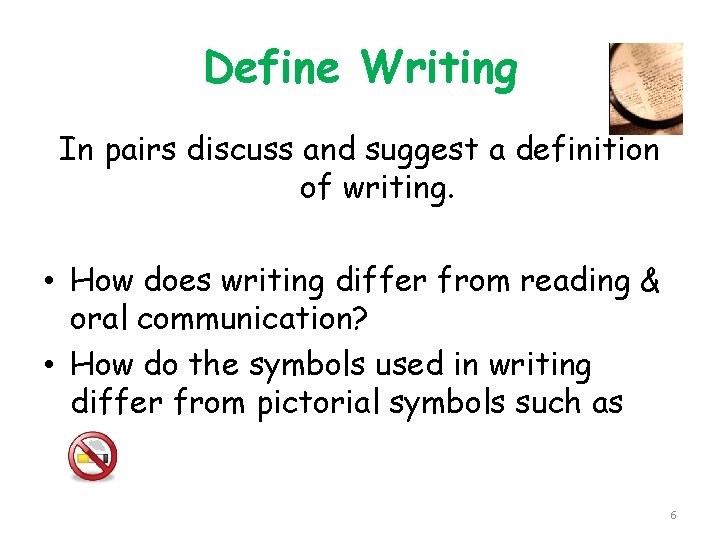 Define Writing

In pairs discuss and suggest a definition of writing.

• How does writing differ from reading & oral communication?
• How do the symbols used in writing differ from pictorial symbols such as

6